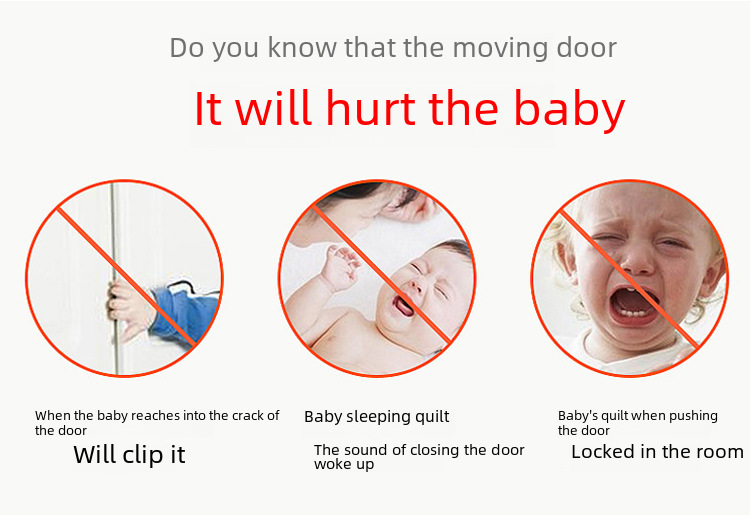 Do you know that the moving door

It will hurt the baby

When the baby reaches into the crack of the door

Will clip it

Baby sleeping quilt

The sound of closing the door woke up

Baby's quilt when pushing the door

Locked in the room